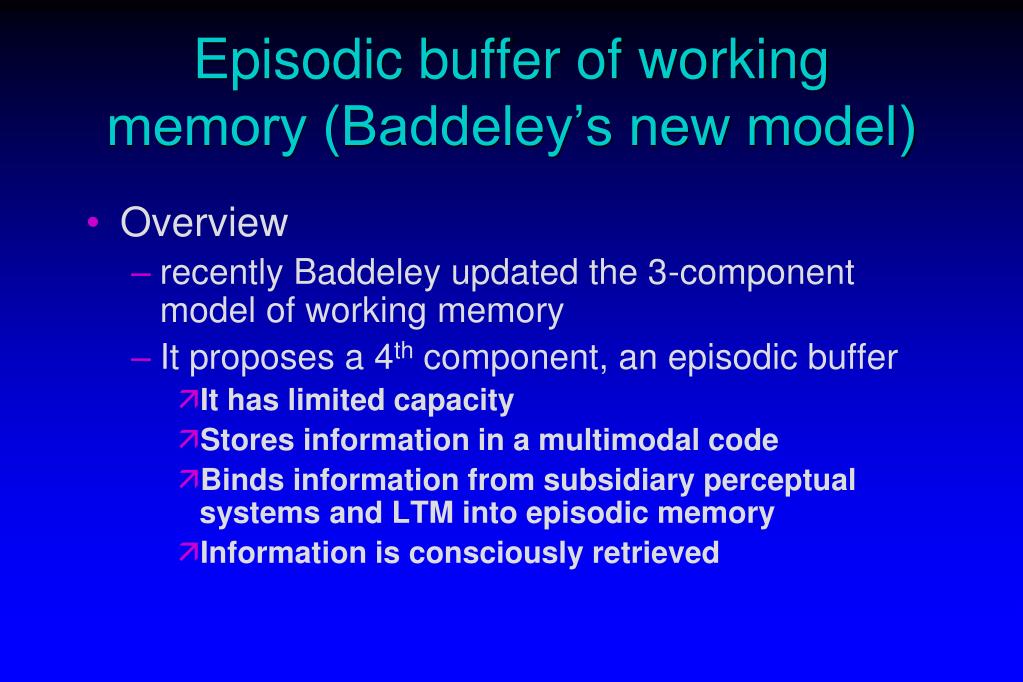 Episodic buffer of working memory (Baddeley's new model)

• Overview
– recently Baddeley updated the 3-component model of working memory
– It proposes a 4$^{th}$ component, an episodic buffer
↗It has limited capacity
↗Stores information in a multimodal code
↗Binds information from subsidiary perceptual systems and LTM into episodic memory
↗Information is consciously retrieved